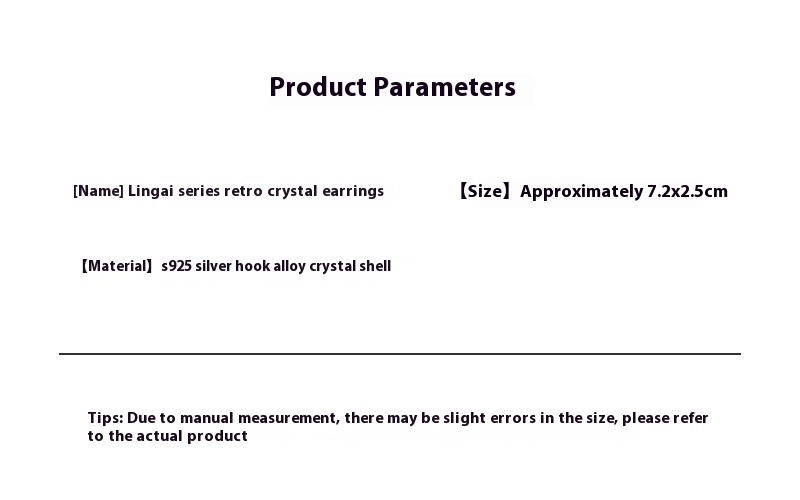 Product Parameters

[Name] Lingai series retro crystal earrings

【Size】Approximately 7.2x2.5cm

【Material】s925 silver hook alloy crystal shell

Tips: Due to manual measurement, there may be slight errors in the size, please refer to the actual product